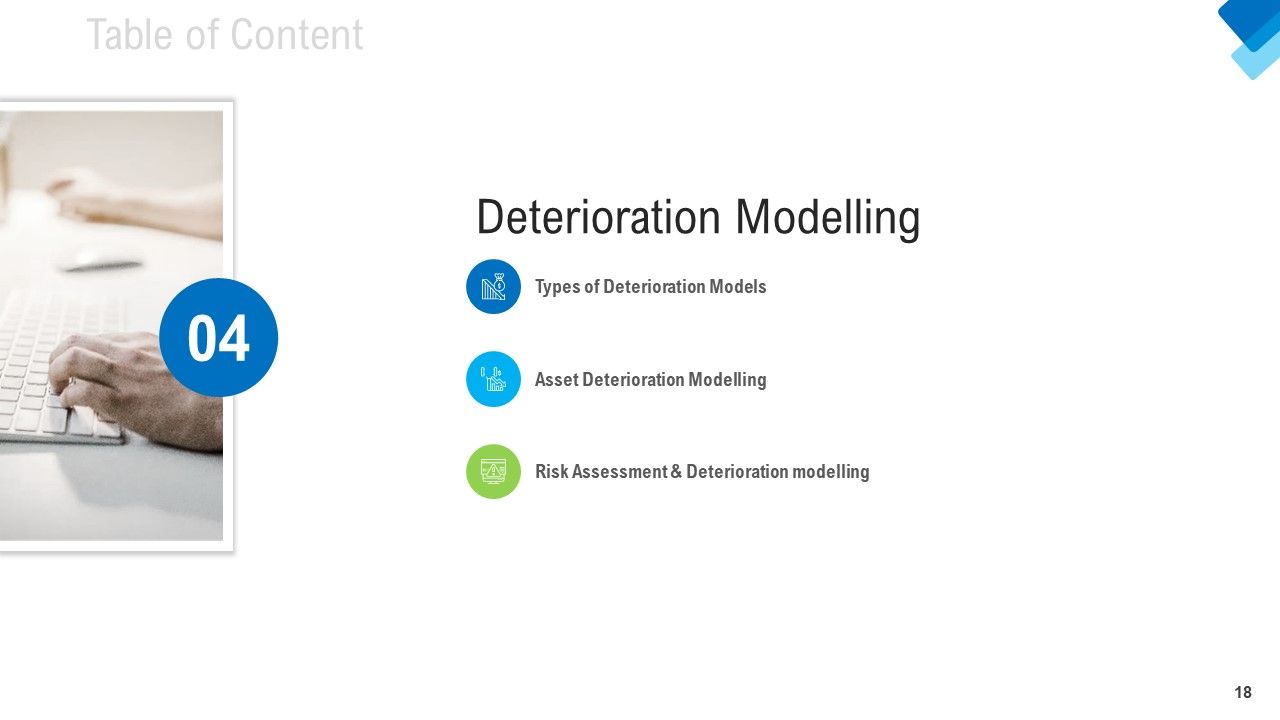 Table of Content

04

Deterioration Modelling

Types of Deterioration Models

Asset Deterioration Modelling

Risk Assessment & Deterioration modelling

18